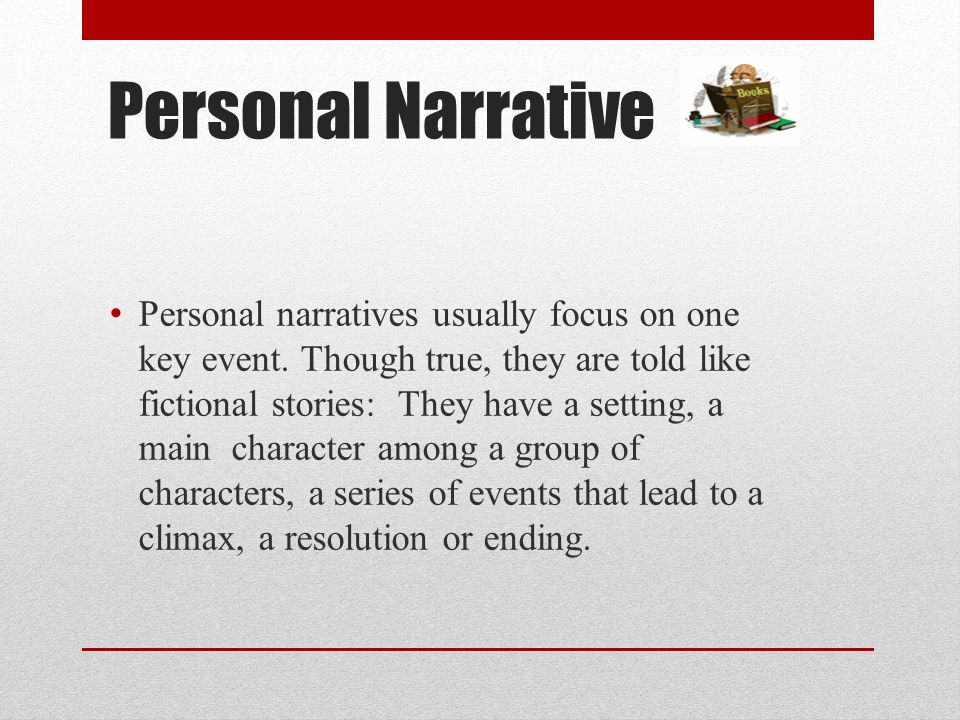 Personal Narrative

Books

• Personal narratives usually focus on one key event. Though true, they are told like fictional stories: They have a setting, a main character among a group of characters, a series of events that lead to a climax, a resolution or ending.